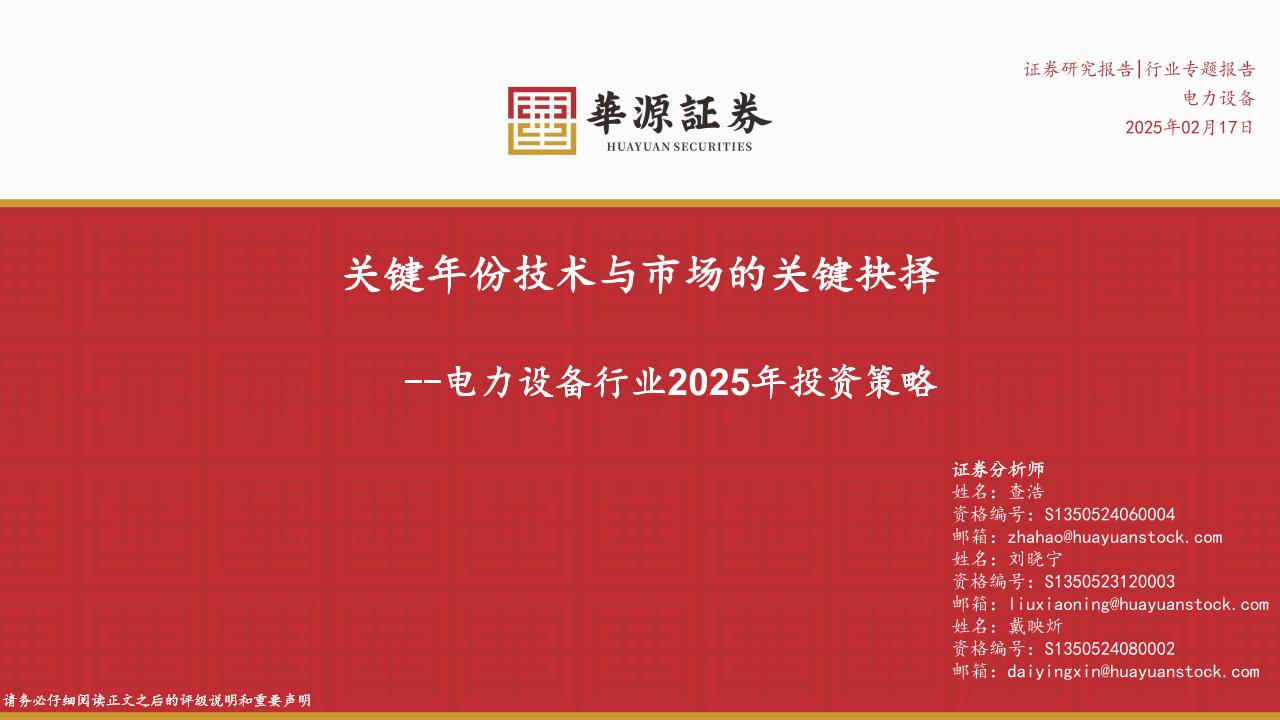 華源証券
HUAYUAN SECURITIES

证券研究报告|行业专题报告
电力设备
2025年02月17日

关键年份技术与市场的关键抉择

--电力设备行业2025年投资策略

证券分析师
姓名：查浩
资格编号：S1350524060004
邮箱：zhahao@huayuanstock.com
姓名：刘晓宁
资格编号：S1350523120003
邮箱：liuxiaoning@huayuanstock.com
姓名：戴映炘
资格编号：S1350524080002
邮箱：daiyingxin@huayuanstock.com

请务必仔细阅读正文之后的评级说明和重要声明